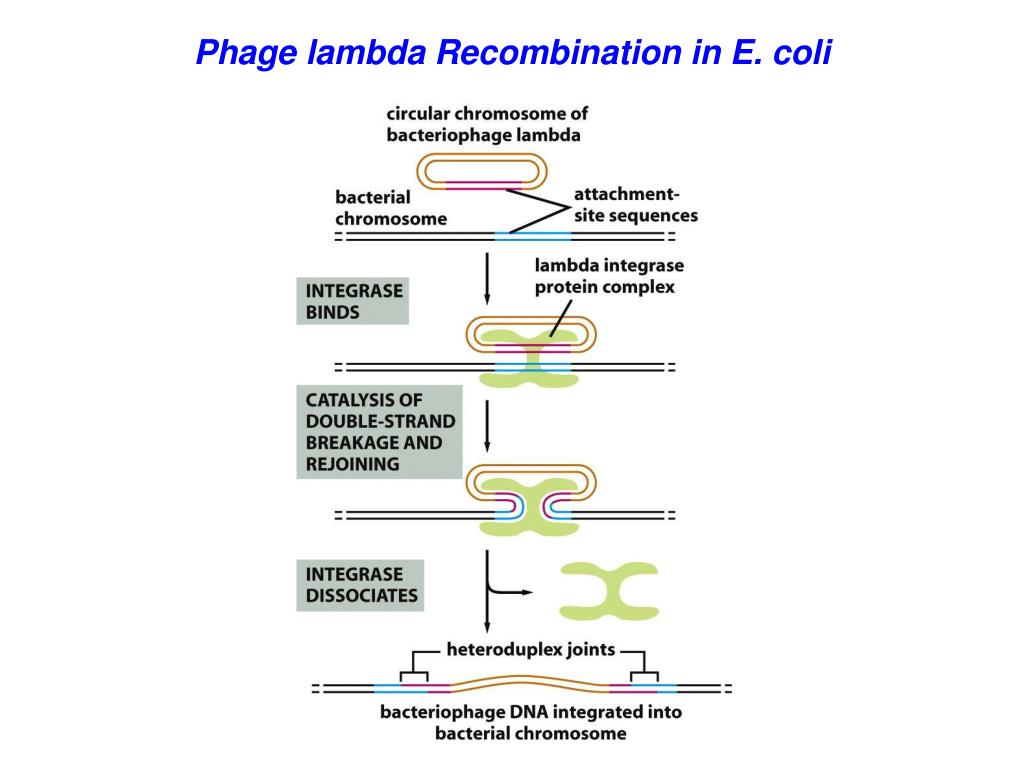 Phage lambda Recombination in E. coli

circular chromosome of bacteriophage lambda

bacterial chromosome

attachment-site sequences

INTEGRASE BINDS

lambda integrase protein complex

CATALYSIS OF DOUBLE-STRAND BREAKAGE AND REJOINING

INTEGRASE DISSOCIATES

heteroduplex joints

bacteriophage DNA integrated into bacterial chromosome